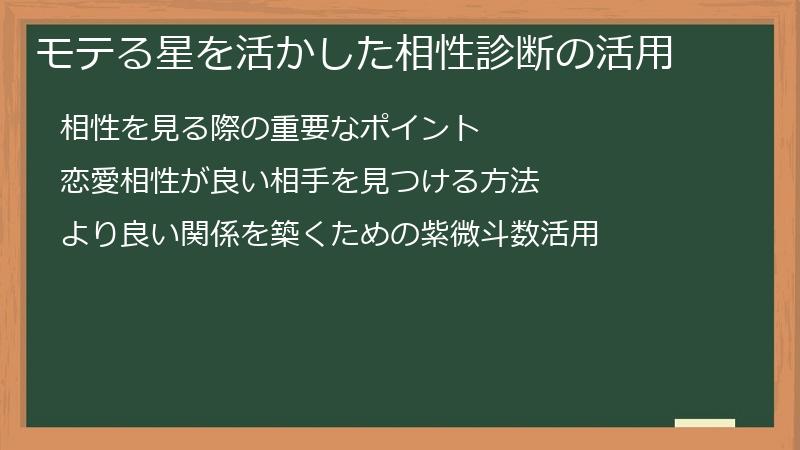 モテる星を活かした相性診断の活用

相性を見る際の重要なポイント

恋愛相性が良い相手を見つける方法

より良い関係を築くための紫微斗数活用